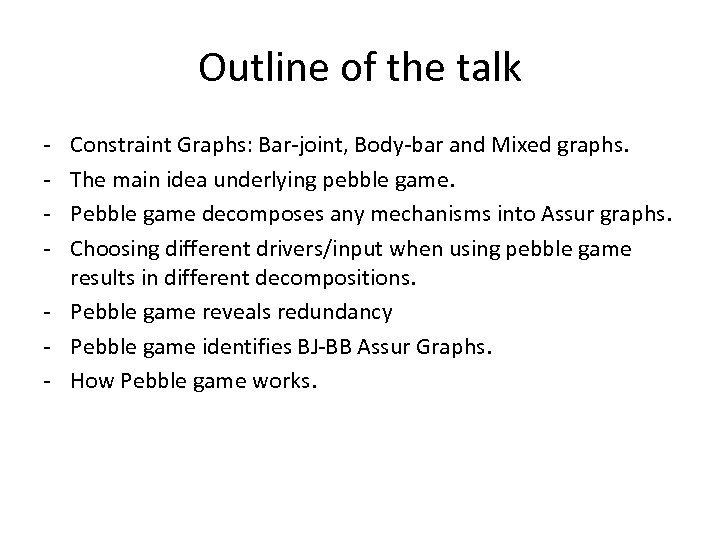 Outline of the talk

- Constraint Graphs: Bar-joint, Body-bar and Mixed graphs.
- The main idea underlying pebble game.
- Pebble game decomposes any mechanisms into Assur graphs.
- Choosing different drivers/input when using pebble game results in different decompositions.
- Pebble game reveals redundancy
- Pebble game identifies BJ-BB Assur Graphs.
- How Pebble game works.